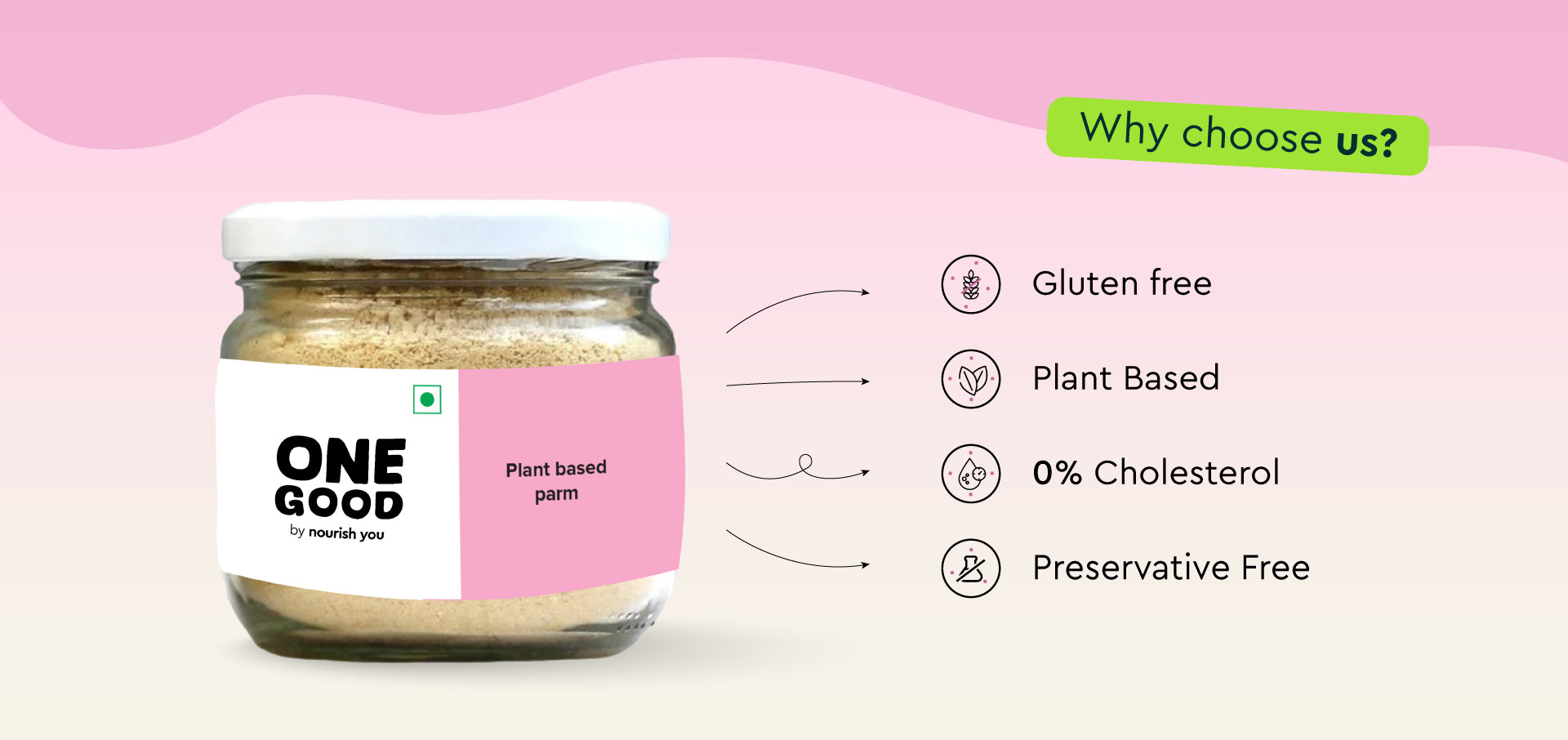 Why choose us?

ONE GOOD
by nourish you

Plant based parm

Gluten free

Plant Based

0% Cholesterol

Preservative Free